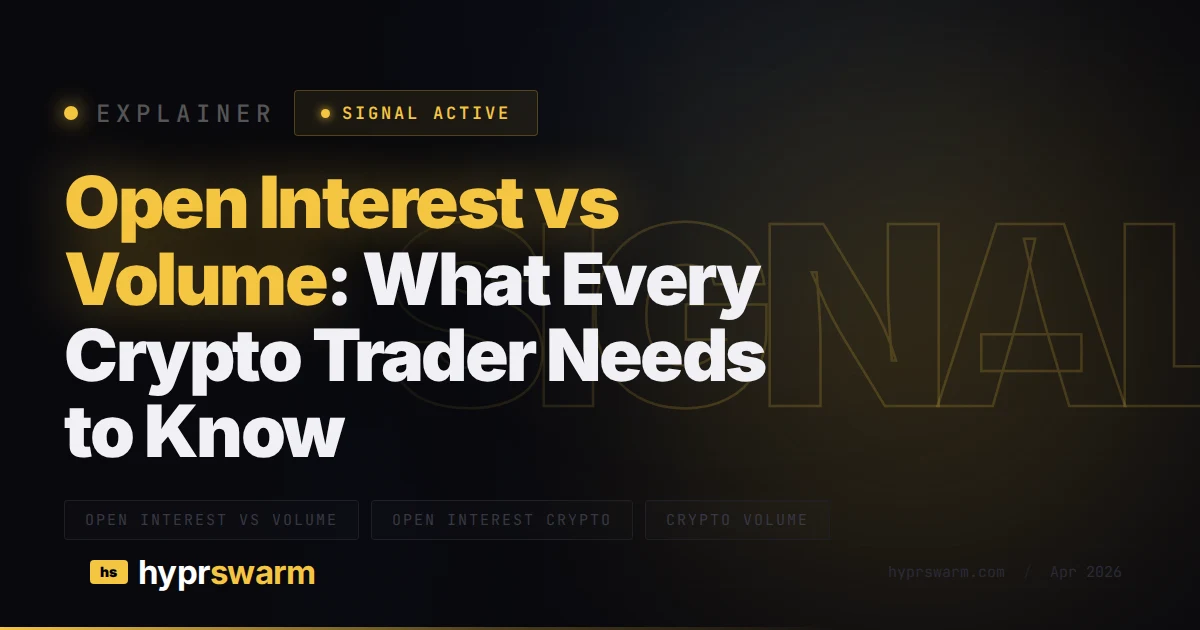 EXPLAINER

SIGNAL ACTIVE

Open Interest vs Volume: What Every Crypto Trader Needs to Know

SIGNAL

OPEN INTEREST VS VOLUME

OPEN INTEREST CRYPTO

CRYPTO VOLUME

hs hyprswarm

hyprswarm.com / Apr 2026